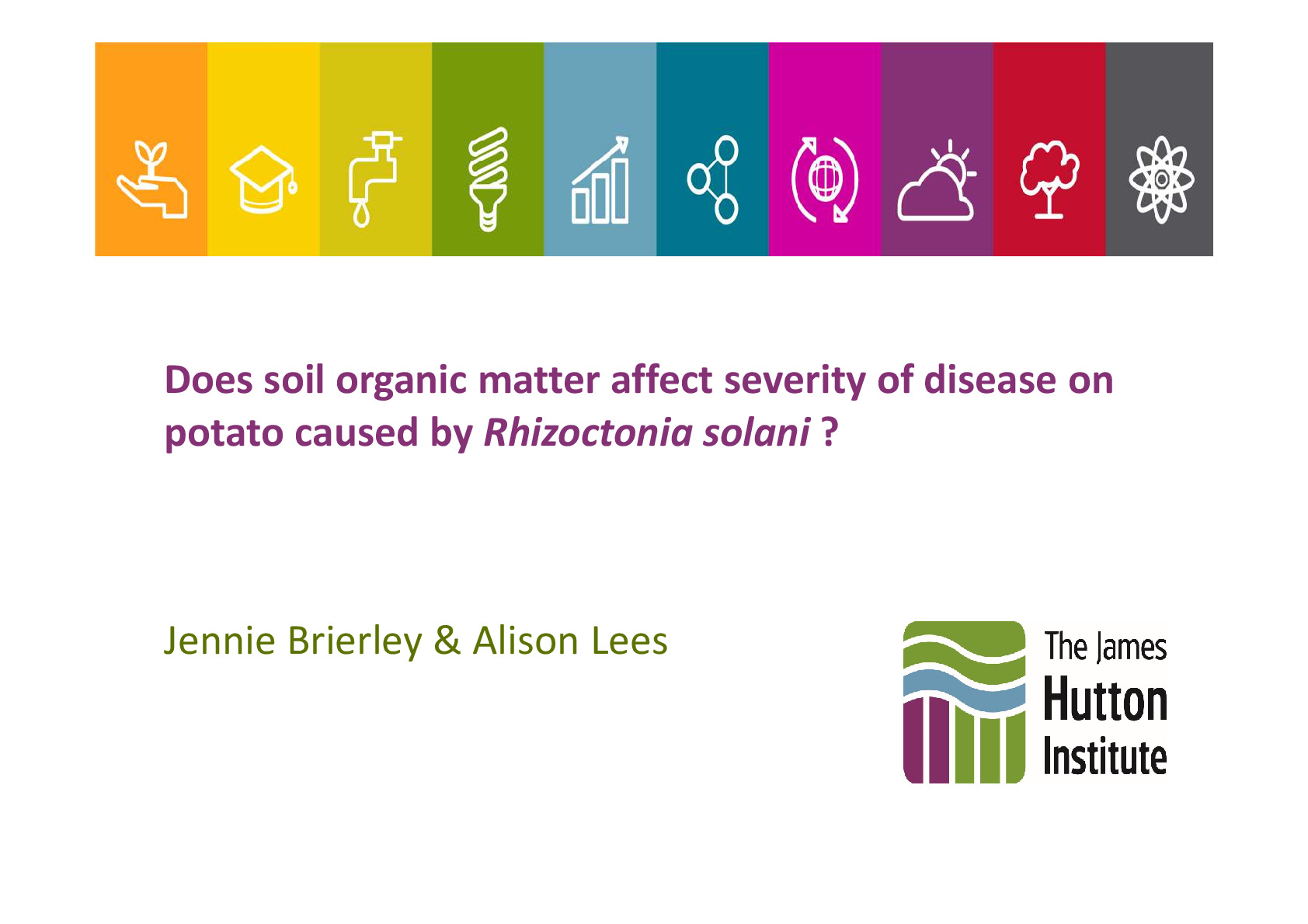 Does soil organic matter affect severity of disease on potato caused by Rhizoctonia solani ?

Jennie Brierley & Alison Lees

The James Hutton Institute